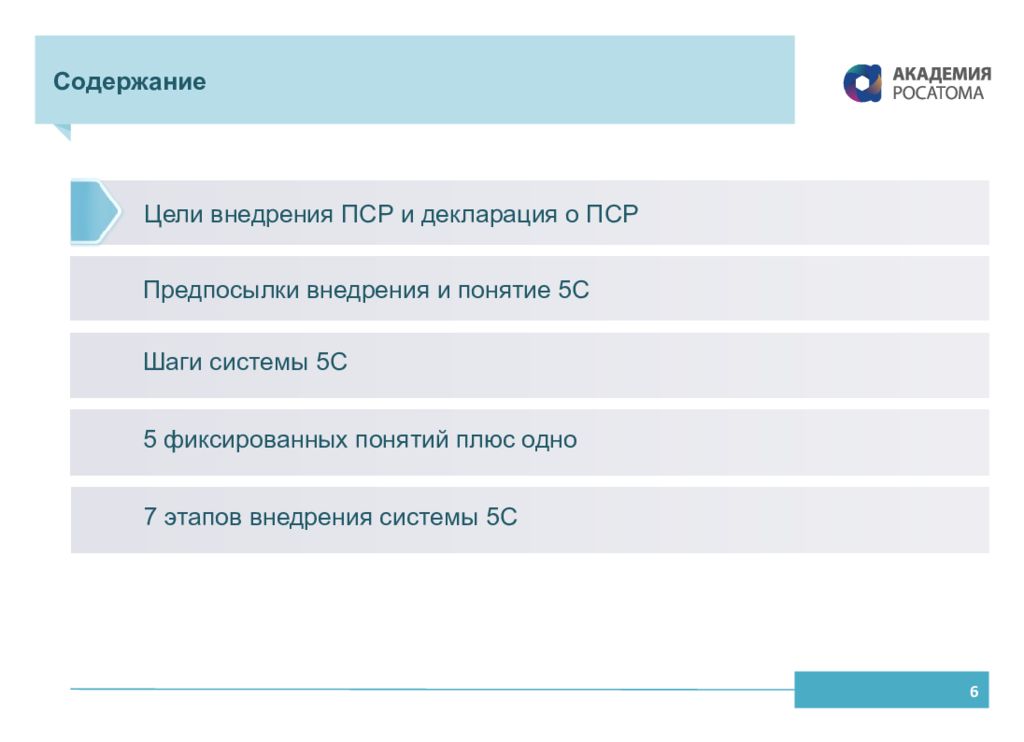 Содержание

АКАДЕМИЯ
РОСАТОМА

Цели внедрения ПСР и декларация о ПСР

Предпосылки внедрения и понятие 5С

Шаги системы 5С

5 фиксированных понятий плюс одно

7 этапов внедрения системы 5С

6